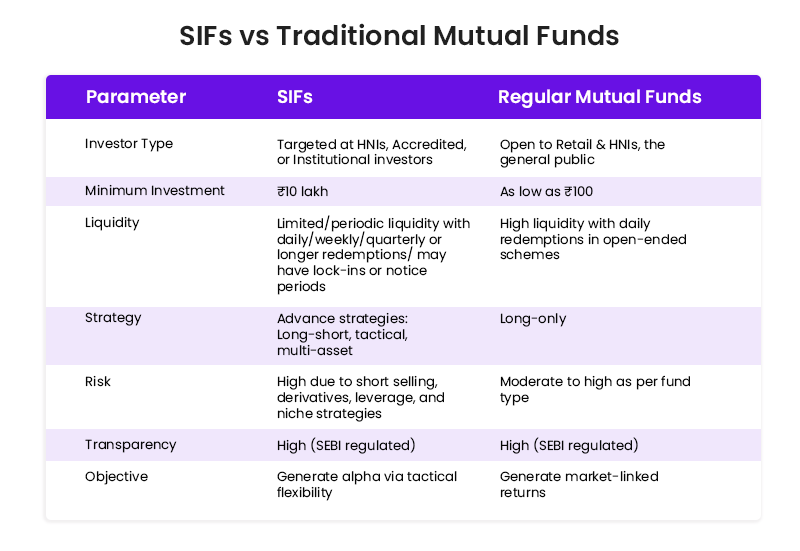 SIFs vs Traditional Mutual Funds

| Parameter | SIFs | Regular Mutual Funds |
|---|---|---|
| Investor Type | Targeted at HNIs, Accredited, or Institutional investors | Open to Retail & HNIs, the general public |
| Minimum Investment | ₹10 lakh | As low as ₹100 |
| Liquidity | Limited/periodic liquidity with daily/weekly/quarterly or longer redemptions/ may have lock-ins or notice periods | High liquidity with daily redemptions in open-ended schemes |
| Strategy | Advance strategies: Long-short, tactical, multi-asset | Long-only |
| Risk | High due to short selling, derivatives, leverage, and niche strategies | Moderate to high as per fund type |
| Transparency | High (SEBI regulated) | High (SEBI regulated) |
| Objective | Generate alpha via tactical flexibility | Generate market-linked returns |